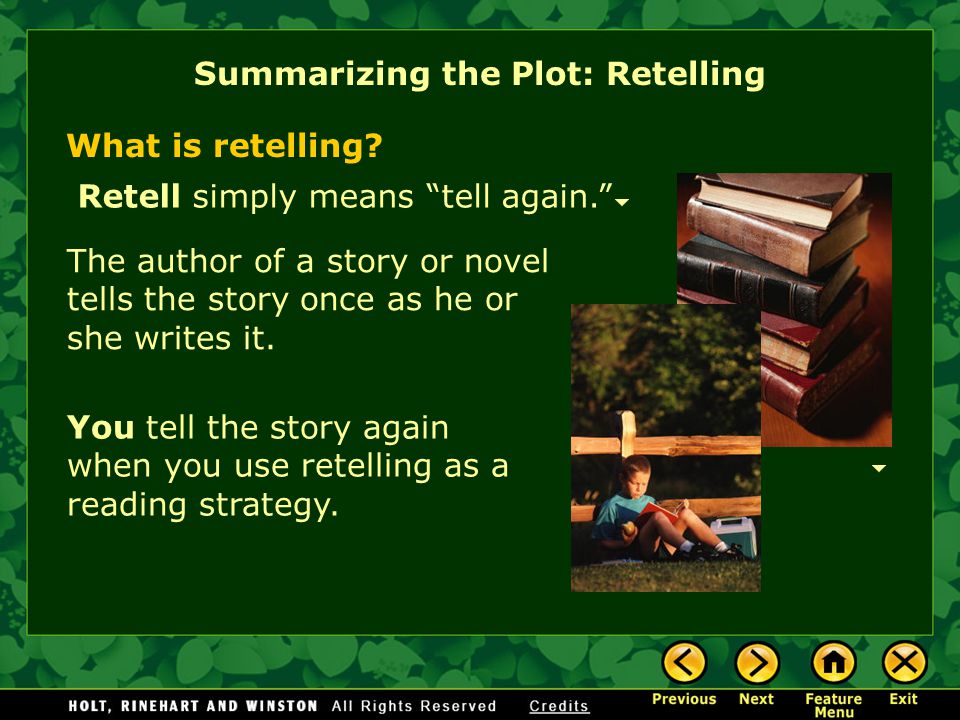 Summarizing the Plot: Retelling

What is retelling?

Retell simply means “tell again.”

The author of a story or novel tells the story once as he or she writes it.

You tell the story again when you use retelling as a reading strategy.

HOLT, RINEHART AND WINSTON All Rights Reserved Credits

Previous Next Feature Menu Exit